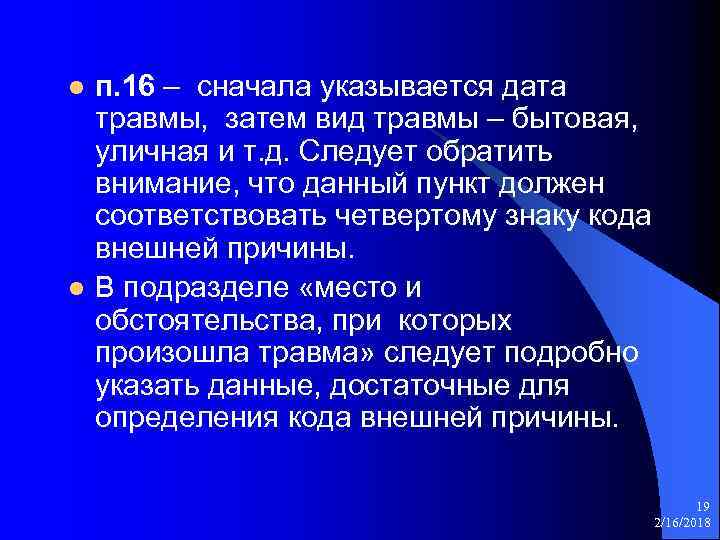 п.16 – сначала указывается дата травмы, затем вид травмы – бытовая, уличная и т.д. Следует обратить внимание, что данный пункт должен соответствовать четвертому знаку кода внешней причины.

В подразделе «место и обстоятельства, при которых произошла травма» следует подробно указать данные, достаточные для определения кода внешней причины.

19
2/16/2018